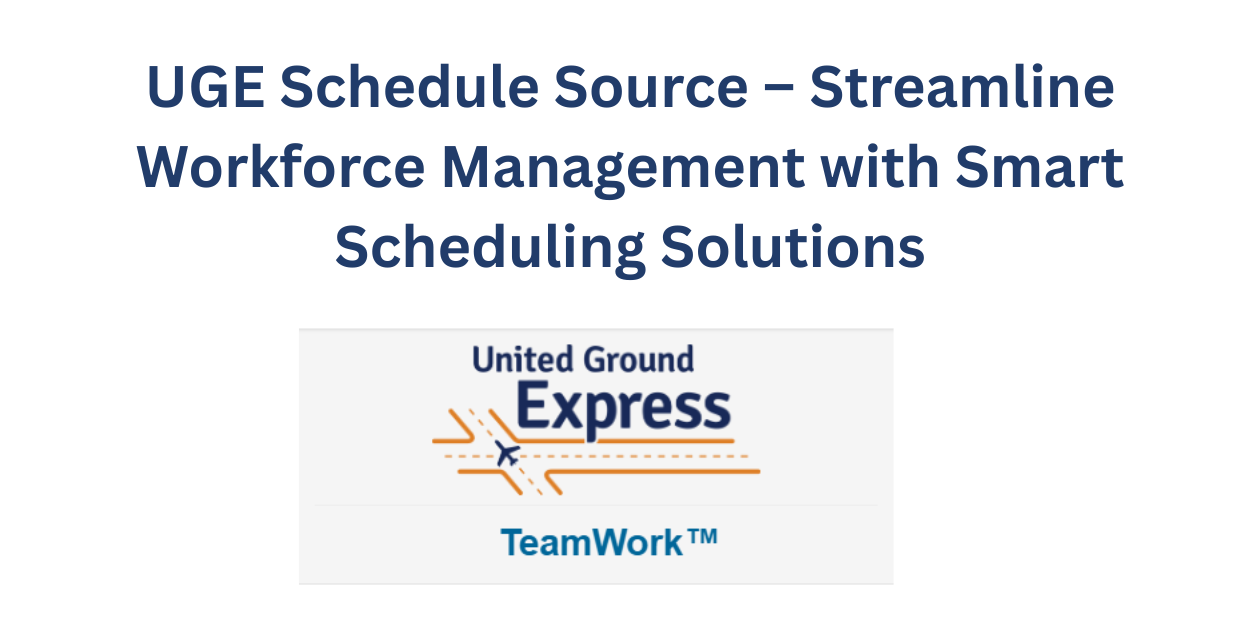 UGE Schedule Source – Streamline Workforce Management with Smart Scheduling Solutions

United Ground Express

TeamWork™